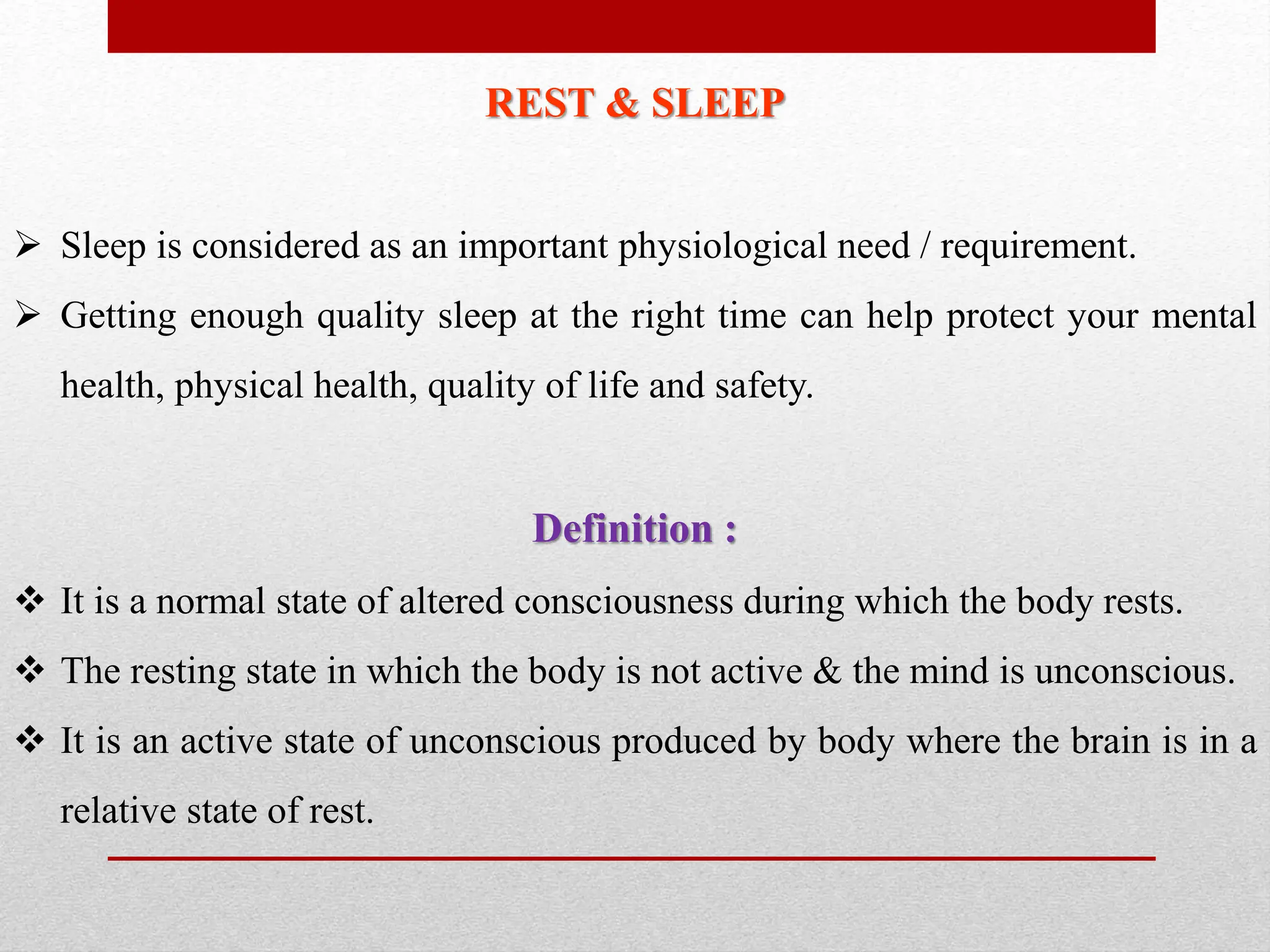 REST & SLEEP

➢ Sleep is considered as an important physiological need / requirement.

➢ Getting enough quality sleep at the right time can help protect your mental health, physical health, quality of life and safety.

Definition :

❖ It is a normal state of altered consciousness during which the body rests.

❖ The resting state in which the body is not active & the mind is unconscious.

❖ It is an active state of unconscious produced by body where the brain is in a relative state of rest.